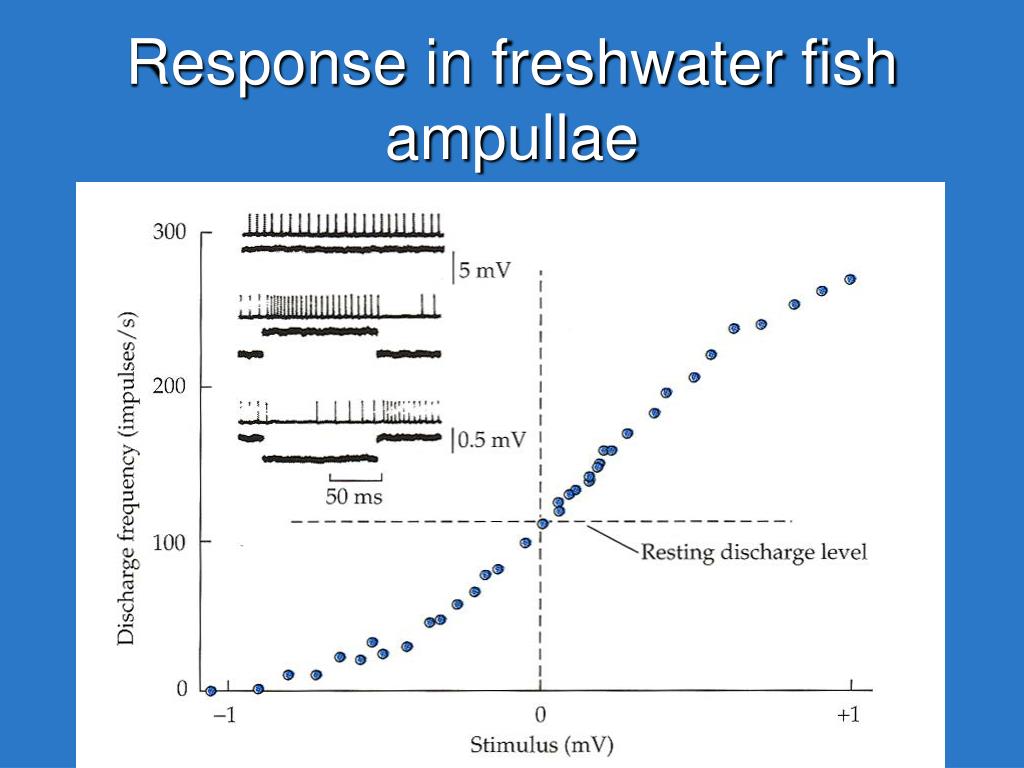 Response in freshwater fish ampullae

300
200
100
0
Discharge frequency (impulses/s)
5 mV
0.5 mV
50 ms
Resting discharge level
−1
0
+1
Stimulus (mV)